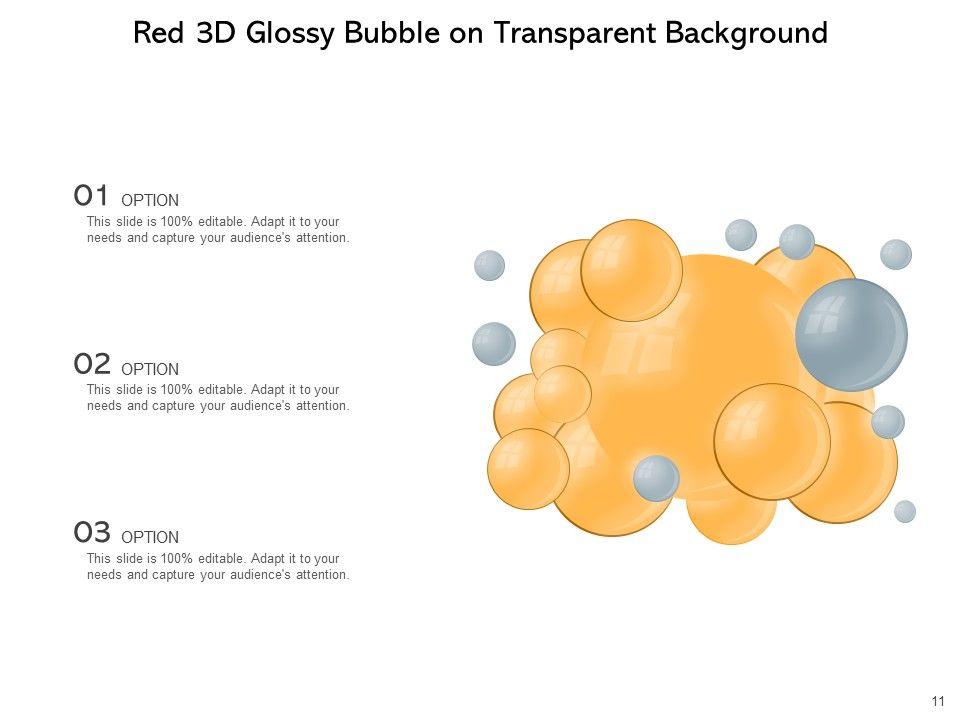 Red 3D Glossy Bubble on Transparent Background

01 OPTION
This slide is 100% editable. Adapt it to your needs and capture your audience's attention.

02 OPTION
This slide is 100% editable. Adapt it to your needs and capture your audience's attention.

03 OPTION
This slide is 100% editable. Adapt it to your needs and capture your audience's attention.

11